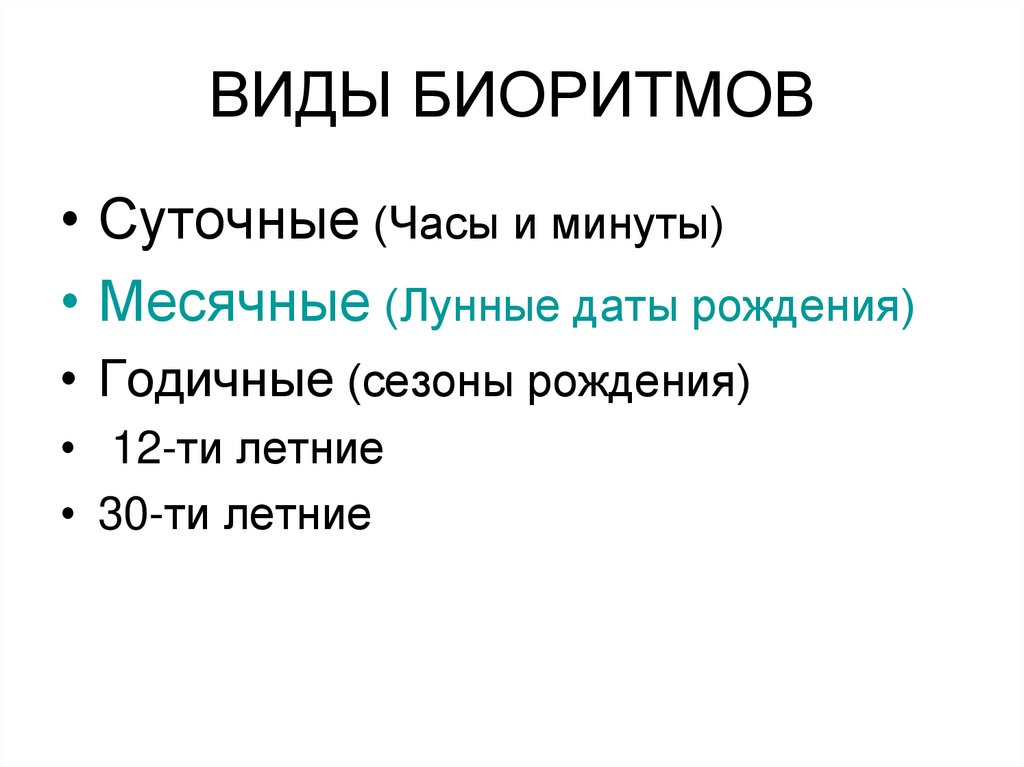 ВИДЫ БИОРИТМОВ

• Суточные (Часы и минуты)
• Месячные (Лунные даты рождения)
• Годичные (сезоны рождения)
• 12-ти летние
• 30-ти летние